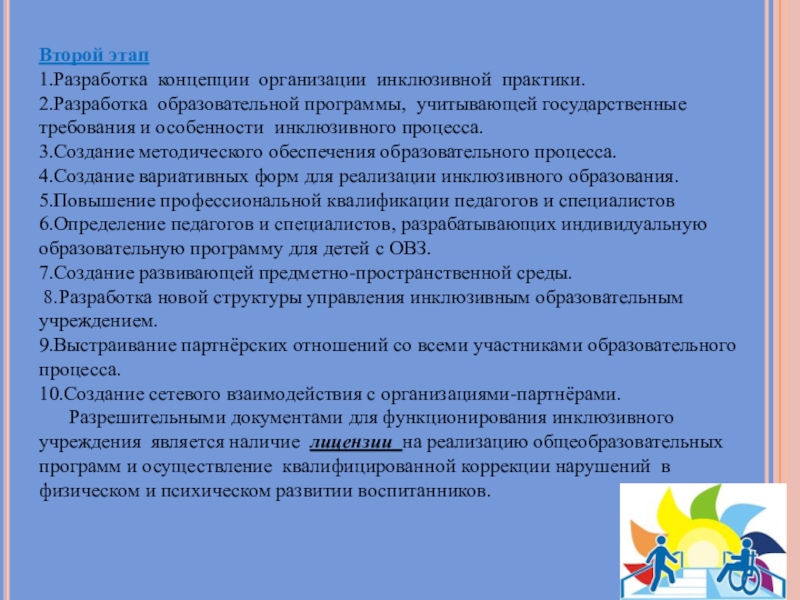 Второй этап
1.Разработка концепции организации инклюзивной практики.
2.Разработка образовательной программы, учитывающей государственные требования и особенности инклюзивного процесса.
3.Создание методического обеспечения образовательного процесса.
4.Создание вариативных форм для реализации инклюзивного образования.
5.Повышение профессиональной квалификации педагогов и специалистов
6.Определение педагогов и специалистов, разрабатывающих индивидуальную образовательную программу для детей с ОВЗ.
7.Создание развивающей предметно-пространственной среды.
8.Разработка новой структуры управления инклюзивным образовательным учреждением.
9.Выстраивание партнёрских отношений со всеми участниками образовательного процесса.
10.Создание сетевого взаимодействия с организациями-партнёрами.

Разрешительными документами для функционирования инклюзивного учреждения является наличие лицензии на реализацию общеобразовательных программ и осуществление квалифицированной коррекции нарушений в физическом и психическом развитии воспитанников.